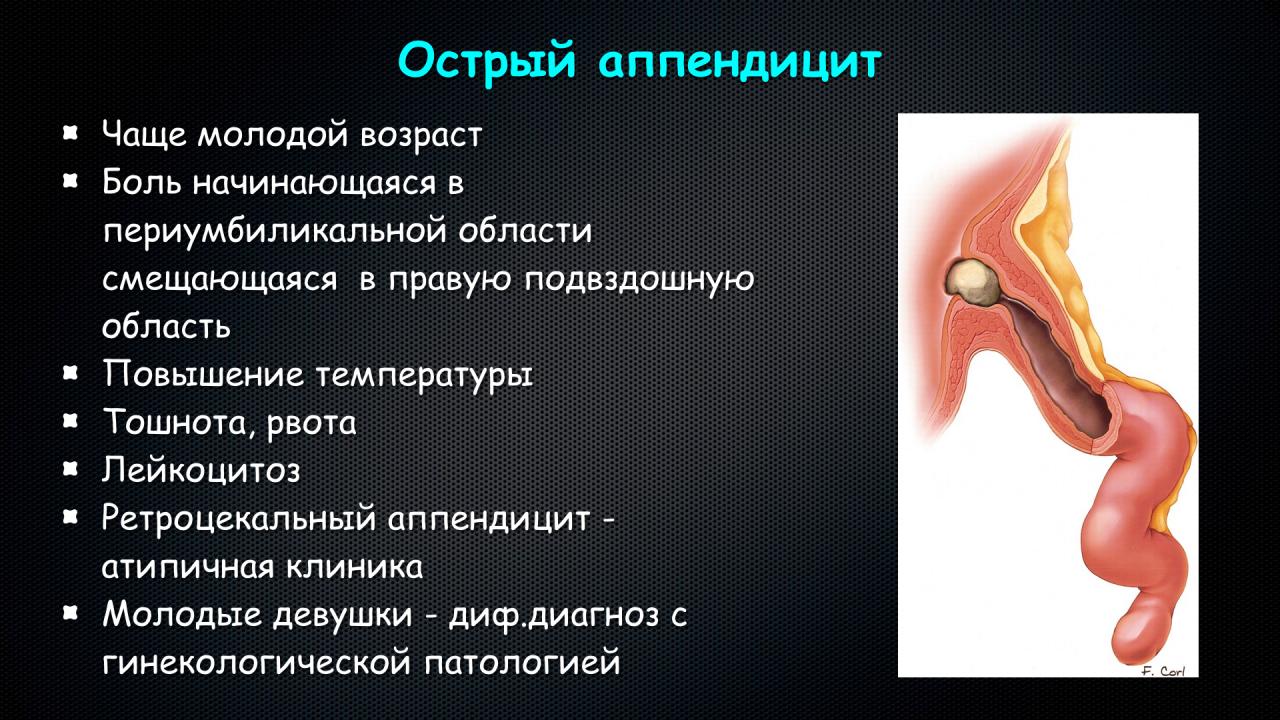 Острый аппендицит

Чаще молодой возраст

Боль начинающаяся в периумбиликальной области смещающаяся в правую подвздошную область

Повышение температуры

Тошнота, рвота

Лейкоцитоз

Ретроцекальный аппендицит - атипичная клиника

Молодые девушки - диф.диагноз с гинекологической патологией

F. Corl